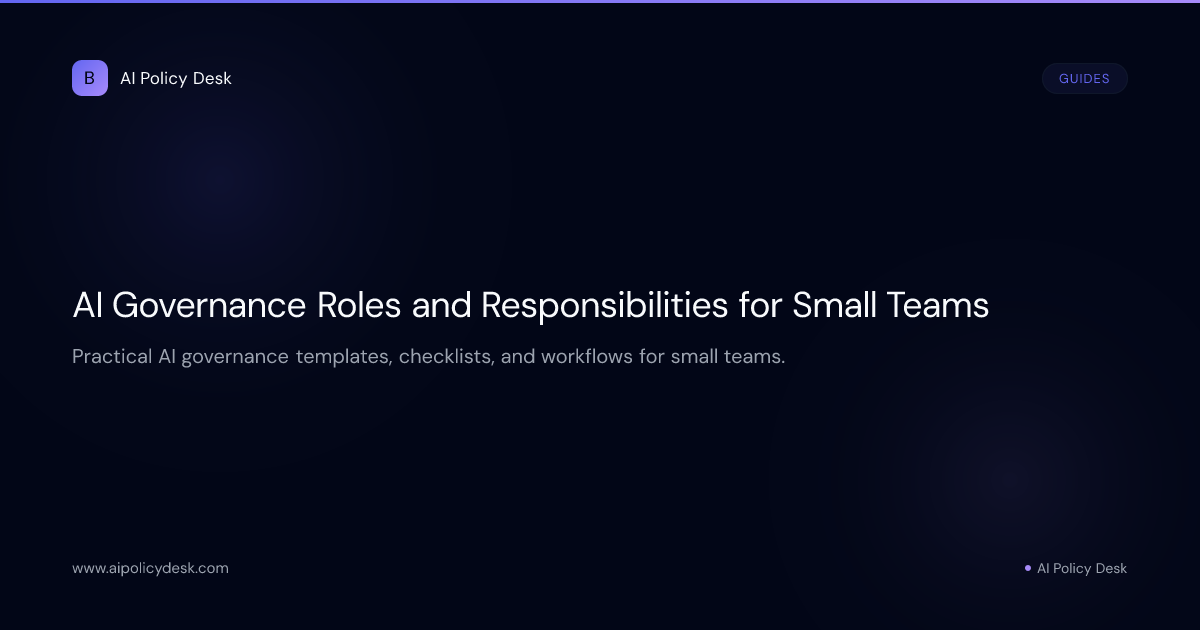 B AI Policy Desk

GUIDES

AI Governance Roles and Responsibilities for Small Teams

Practical AI governance templates, checklists, and workflows for small teams.

www.aipolicydesk.com

AI Policy Desk